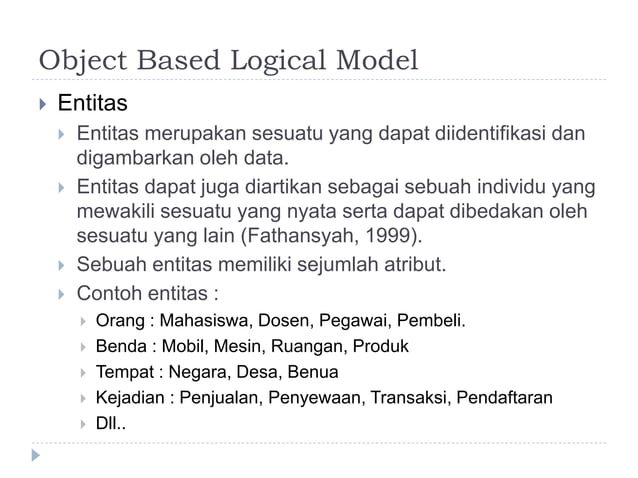 Object Based Logical Model

Entitas

Entitas merupakan sesuatu yang dapat diidentifikasi dan digambarkan oleh data.

Entitas dapat juga diartikan sebagai sebuah individu yang mewakili sesuatu yang nyata serta dapat dibedakan oleh sesuatu yang lain (Fathansyah, 1999).

Sebuah entitas memiliki sejumlah atribut.

Contoh entitas :

Orang : Mahasiswa, Dosen, Pegawai, Pembeli.

Benda : Mobil, Mesin, Ruangan, Produk

Tempat : Negara, Desa, Benua

Kejadian : Penjualan, Penyewaan, Transaksi, Pendaftaran

Dll..